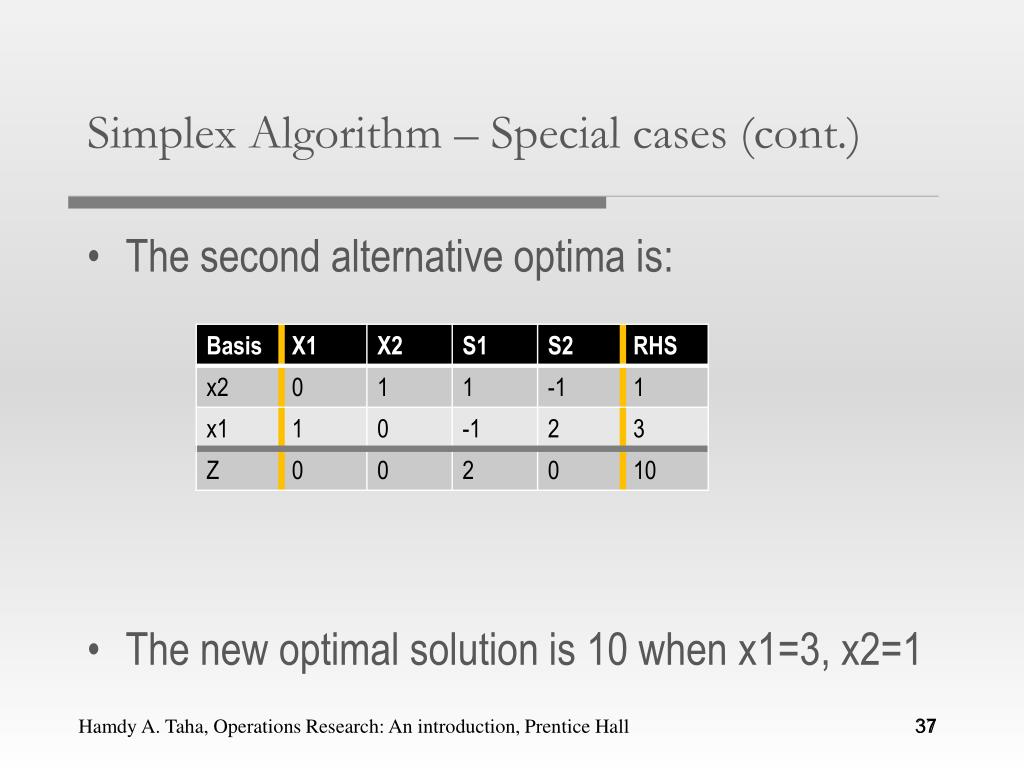 Simplex Algorithm – Special cases (cont.)

• The second alternative optima is:

| Basis | X1 | X2 | S1 | S2 | RHS |
|---|---|---|---|---|---|
| x2 | 0 | 1 | 1 | -1 | 1 |
| x1 | 1 | 0 | -1 | 2 | 3 |
| Z | 0 | 0 | 2 | 0 | 10 |

• The new optimal solution is 10 when x1=3, x2=1

Hamdy A. Taha, Operations Research: An introduction, Prentice Hall

37